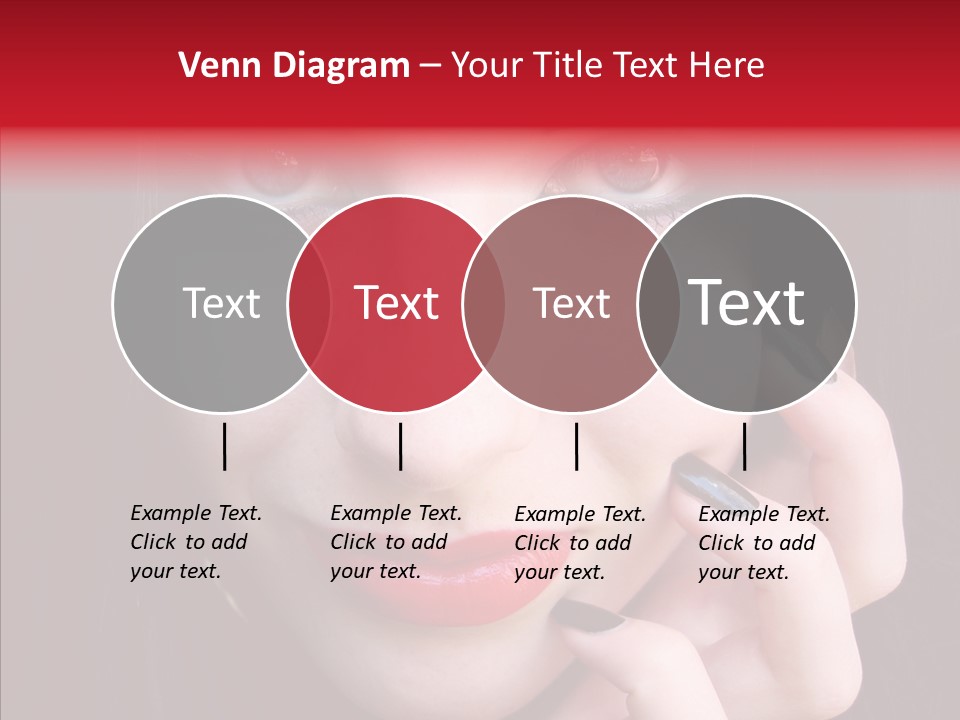 Venn Diagram – Your Title Text Here

Text

Text

Text

Text

Example Text. Click to add your text.

Example Text. Click to add your text.

Example Text. Click to add your text.

Example Text. Click to add your text.